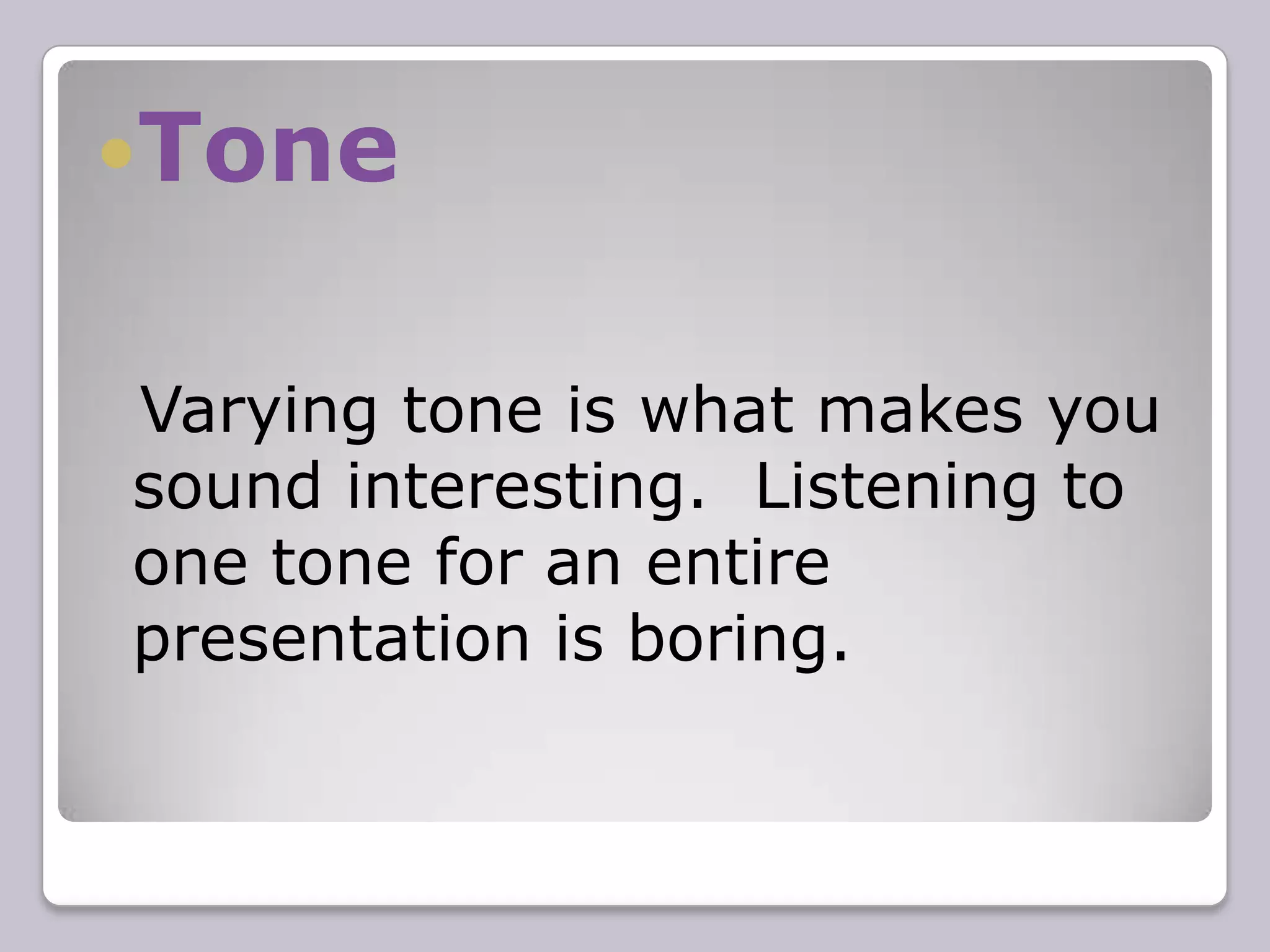 Tone

Varying tone is what makes you sound interesting. Listening to one tone for an entire presentation is boring.